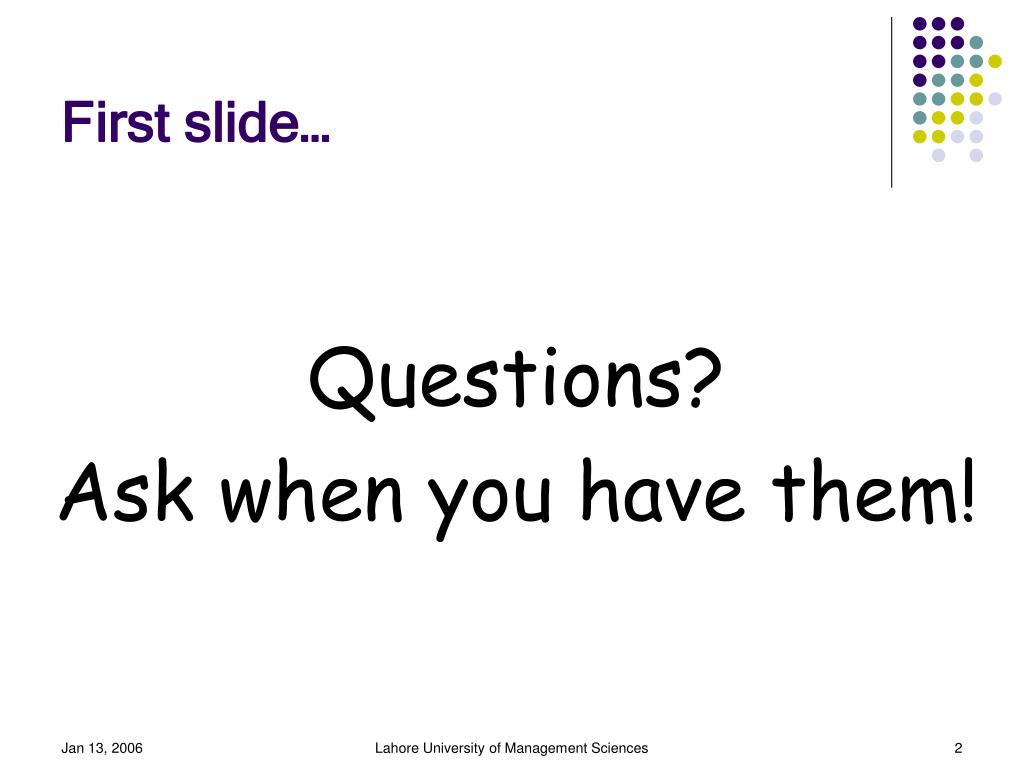 First slide…

Questions?
Ask when you have them!

Jan 13, 2006

Lahore University of Management Sciences

2